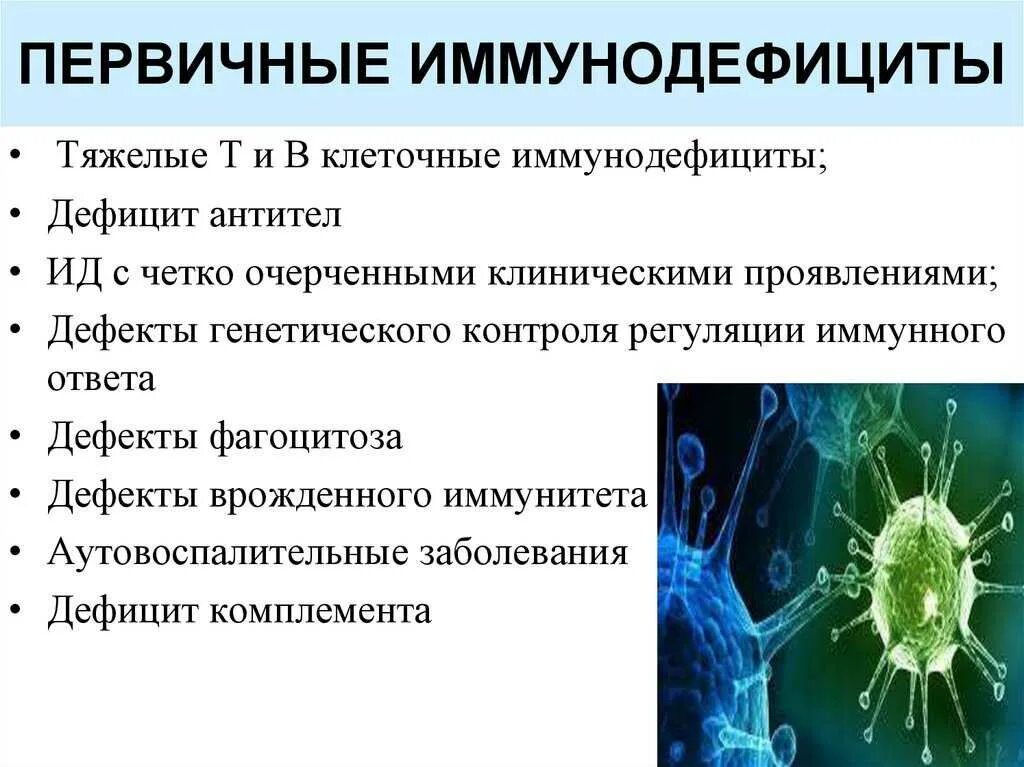 ПЕРВИЧНЫЕ ИММУНОДЕФИЦИТЫ

• Тяжелые Т и В клеточные иммунодефициты;
• Дефицит антител
• ИД с четко очерченными клиническими проявлениями;
• Дефекты генетического контроля регуляции иммунного ответа
• Дефекты фагоцитоза
• Дефекты врожденного иммунитета
• Аутовоспалительные заболевания
• Дефицит комплемента